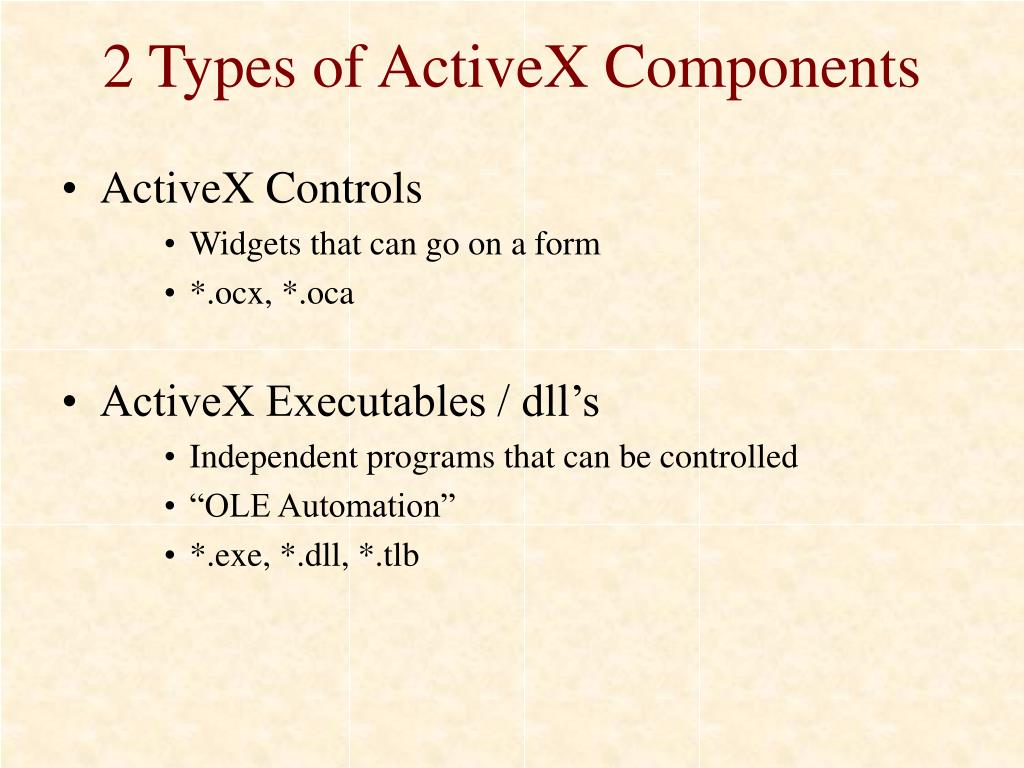 2 Types of ActiveX Components

• ActiveX Controls
  • Widgets that can go on a form
  • *.ocx, *.oca

• ActiveX Executables / dll’s
  • Independent programs that can be controlled
  • “OLE Automation”
  • *.exe, *.dll, *.tlb